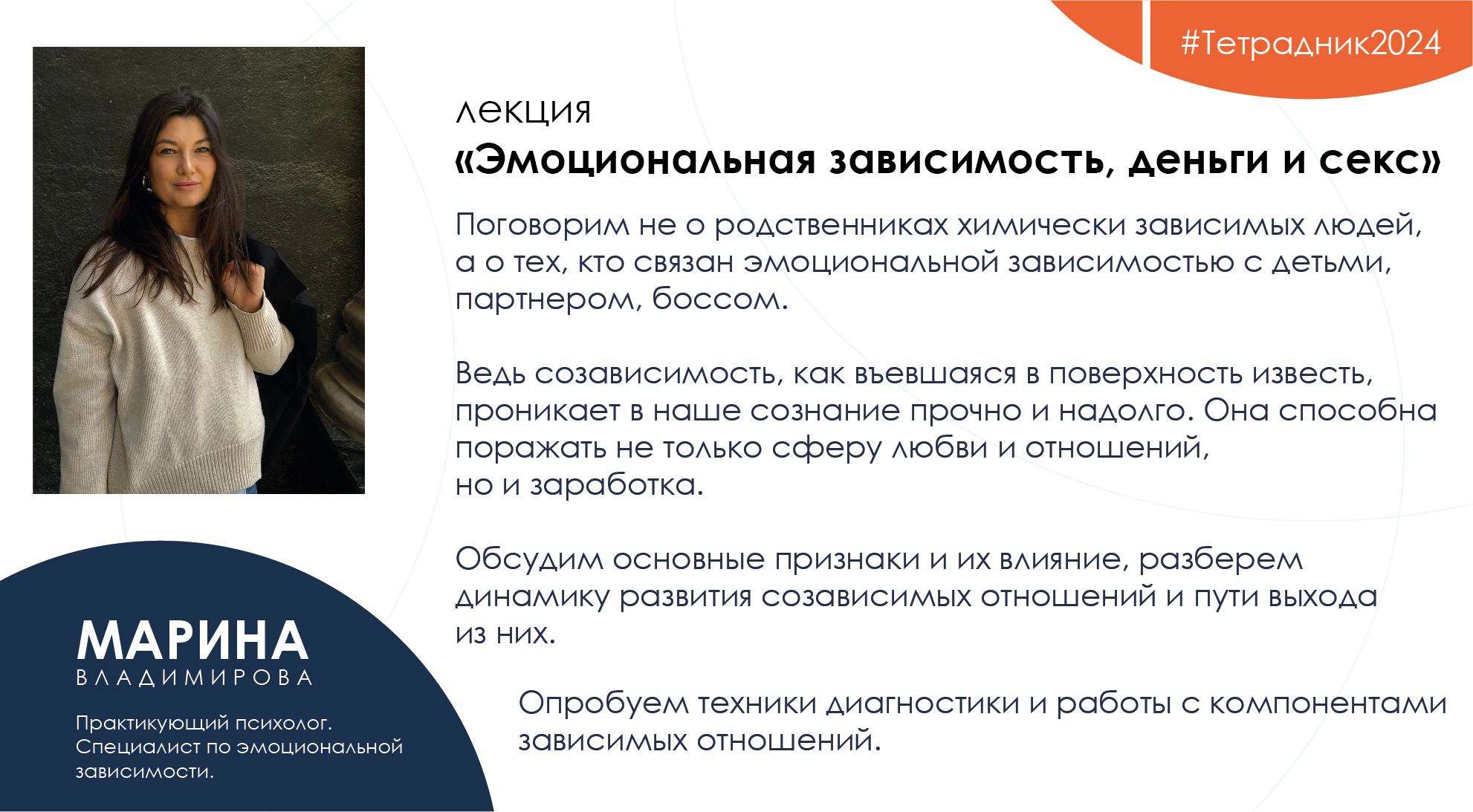 #Тетрадник2024

лекция
«Эмоциональная зависимость, деньги и секс»

Поговорим не о родственниках химически зависимых людей, а о тех, кто связан эмоциональной зависимостью с детьми, партнером, боссом.

Ведь созависимость, как въевшаяся в поверхность известь, проникает в наше сознание прочно и надолго. Она способна поражать не только сферу любви и отношений, но и заработка.

Обсудим основные признаки и их влияние, разберем динамику развития созависимых отношений и пути выхода из них.

Опробуем техники диагностики и работы с компонентами зависимых отношений.

МАРИНА
ВЛАДИМИРОВА

Практикующий психолог. Специалист по эмоциональной зависимости.